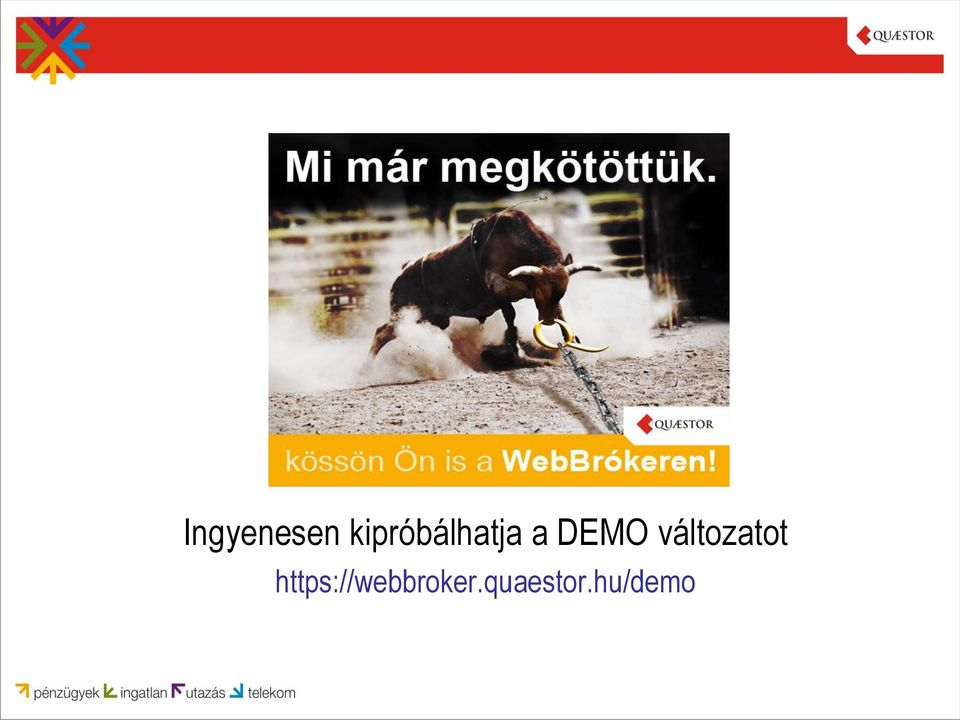 QUÆSTOR

Mi már megkötöttük.

QUÆSTOR

kössön Ön is a WebBrókeren!

Ingyenesen kipróbálhatja a DEMO változatot
https://webbroker.quaestor.hu/demo

pénzügyek ingatlan utazás telekom